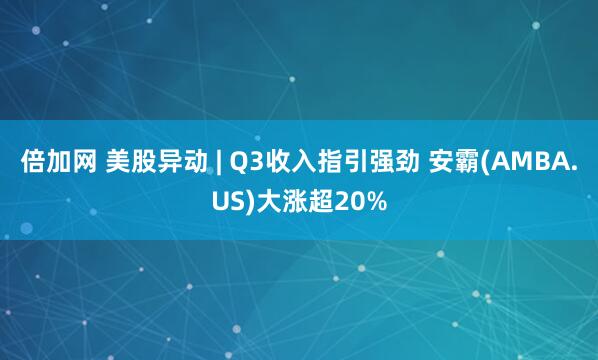 倍加网 美股异动 | Q3收入指引强劲 安霸(AMBA.US)大涨超20%